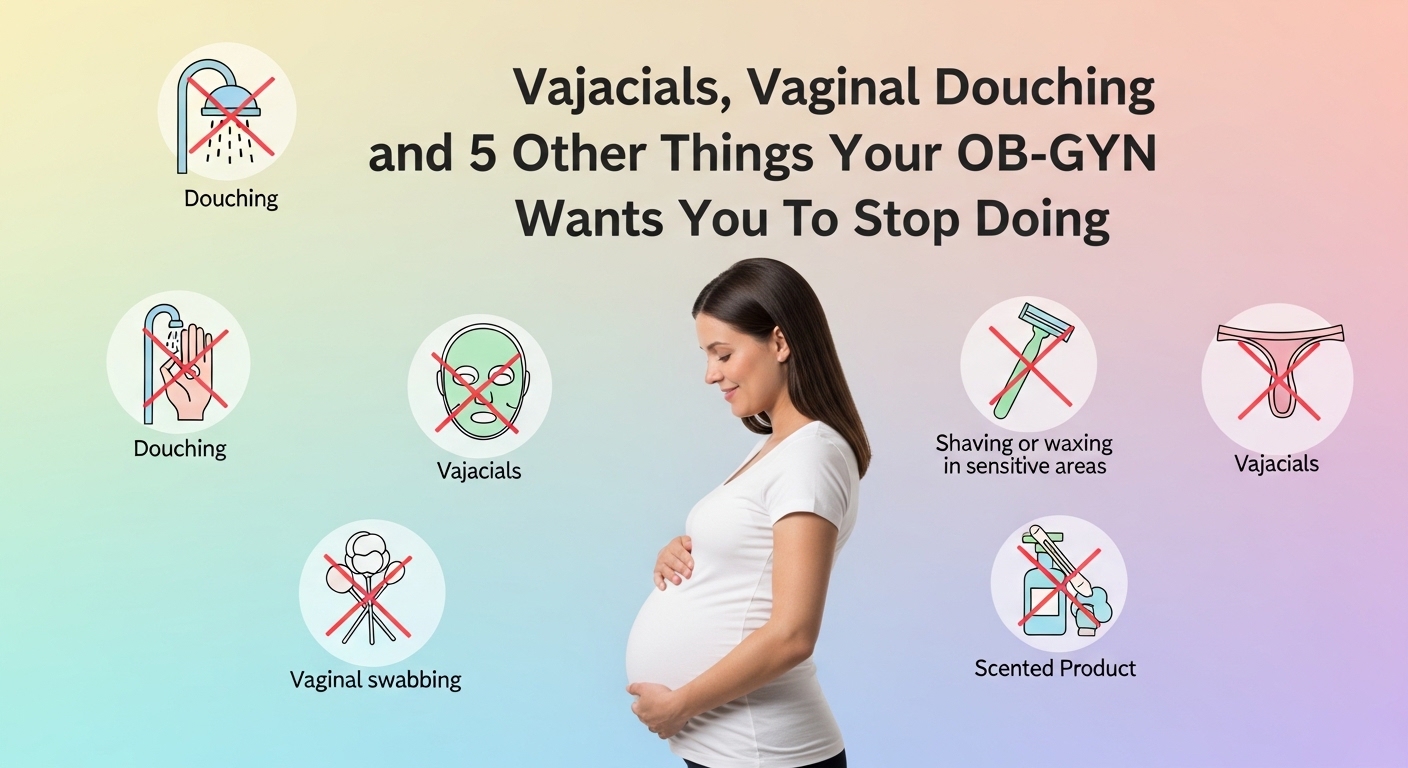 Vajacials, Vaginal Douching and 5 Other Things Your OB-GYN Wants You To Stop Doing

Douching

Douching

Vajacials

Vaginal swabbing

Shaving or waxing in sensitive areas

Vajacials

Scented Product